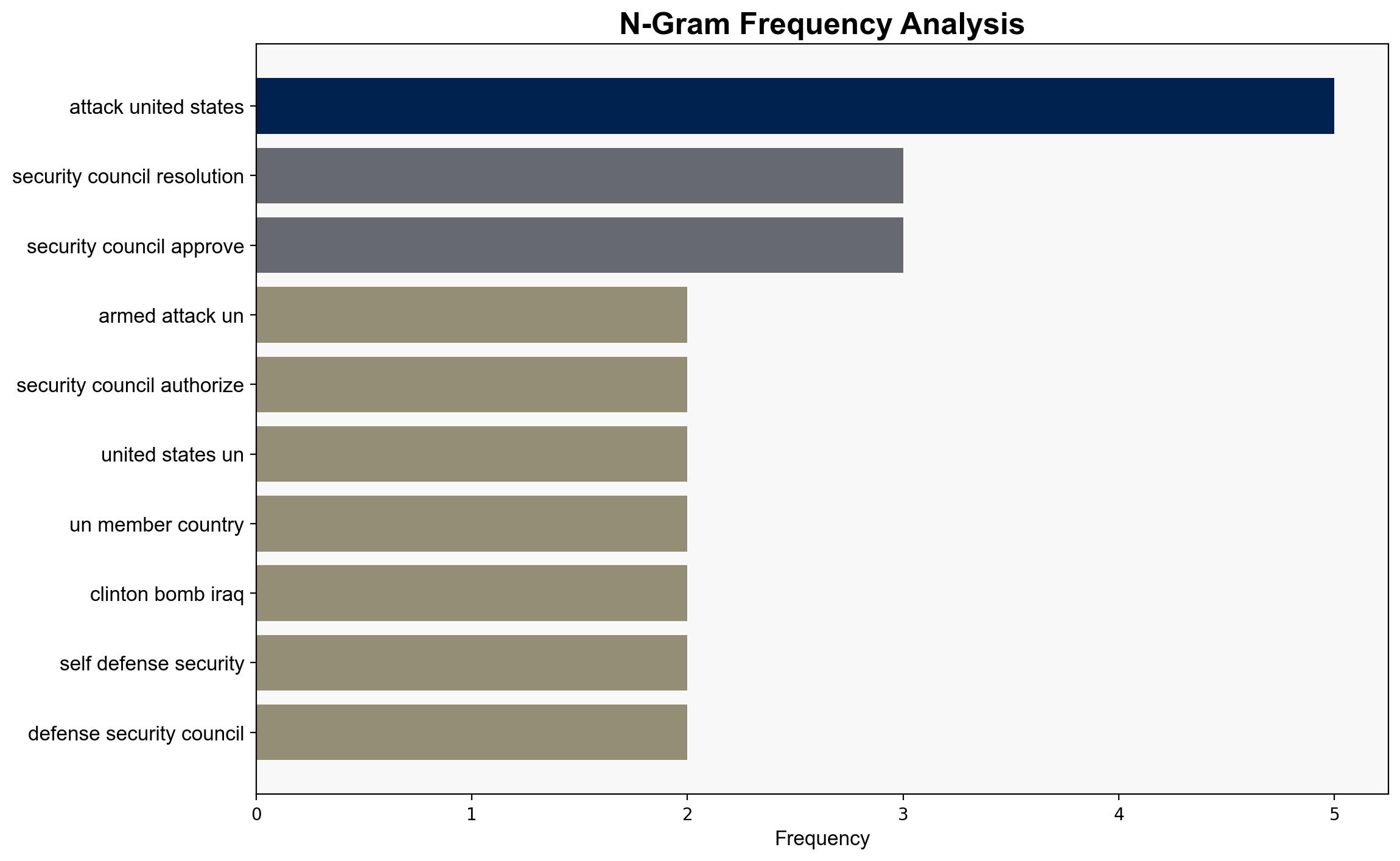 N-Gram Frequency Analysis

attack united states
security council resolution
security council approve
armed attack un
security council authorize
united states un
un member country
clinton bomb iraq
self defense security
defense security council

0
1
2
3
4
5
Frequency